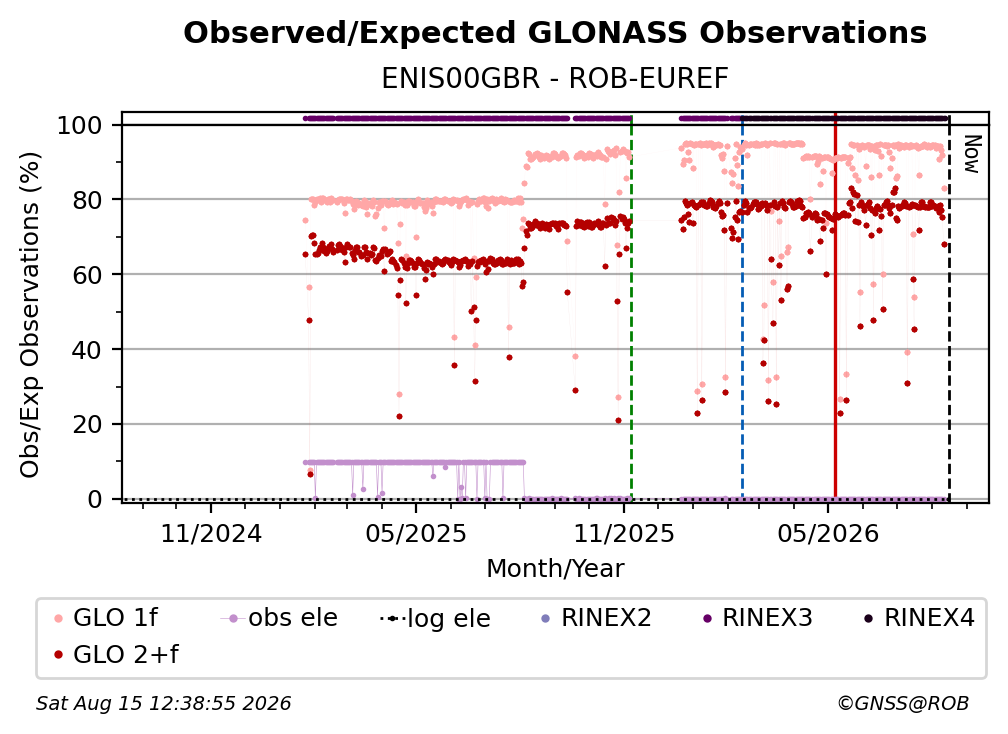 Observed/Expected GLONASS Observations
ENIS00GBR - ROB-EUREF

Obs/Exp Observations (%)
100
80
60
40
20
0

Now

11/2024
05/2025
11/2025
05/2026
Month/Year

GLO 1f
obs ele
log ele
RINEX2
RINEX3
RINEX4
GLO 2+f

Sat Aug 15 12:38:55 2026
©GNSS@ROB